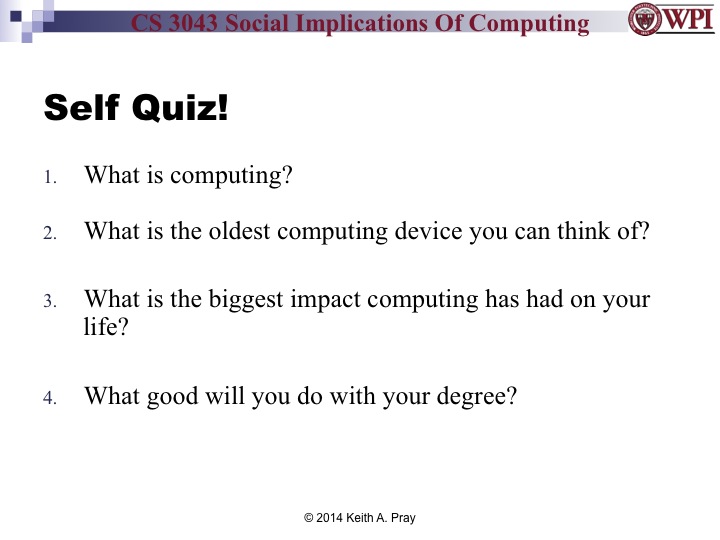 CS 3043 Social Implications Of Computing

WPI

Self Quiz!

1. What is computing?

2. What is the oldest computing device you can think of?

3. What is the biggest impact computing has had on your life?

4. What good will you do with your degree?

© 2014 Keith A. Pray